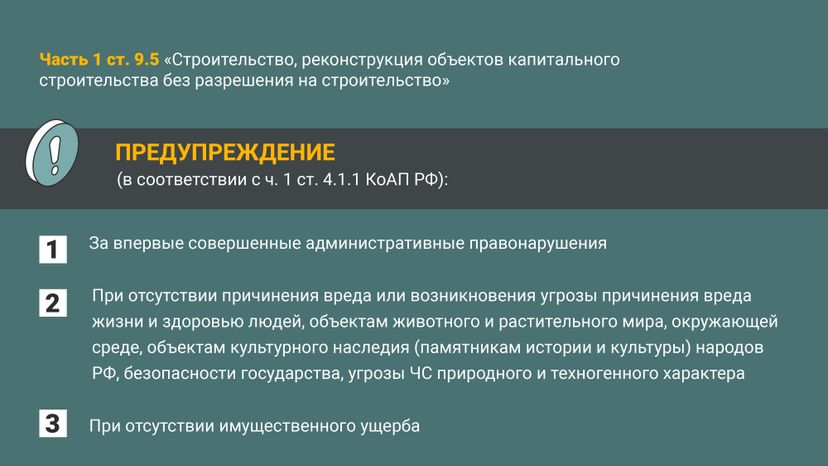 Часть 1 ст. 9.5 «Строительство, реконструкция объектов капитального строительства без разрешения на строительство»

!

ПРЕДУПРЕЖДЕНИЕ
(в соответствии с ч. 1 ст. 4.1.1 КоАП РФ):

1 За впервые совершенные административные правонарушения

2 При отсутствии причинения вреда или возникновения угрозы причинения вреда жизни и здоровью людей, объектам животного и растительного мира, окружающей среде, объектам культурного наследия (памятникам истории и культуры) народов РФ, безопасности государства, угрозы ЧС природного и техногенного характера

3 При отсутствии имущественного ущерба